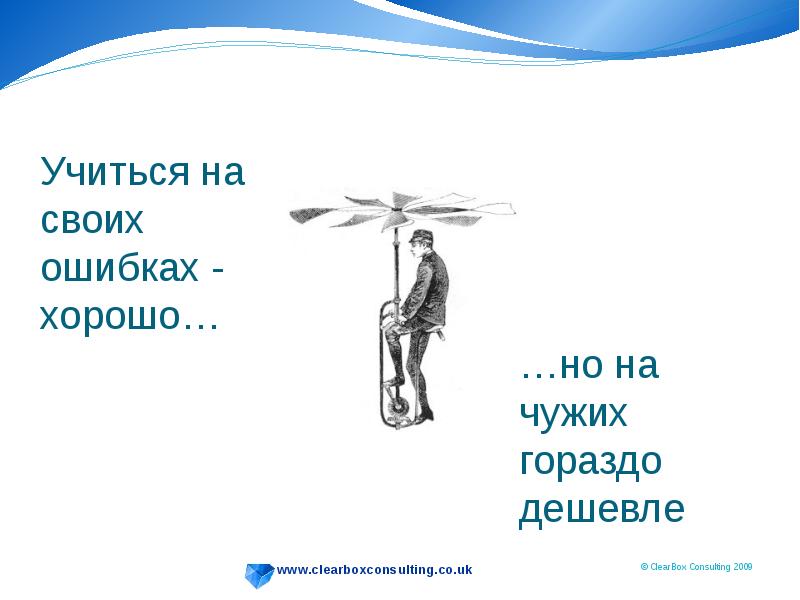 Учиться на своих ошибках - хорошо…

…но на чужих гораздо дешевле

www.clearboxconsulting.co.uk

© ClearBox Consulting 2009